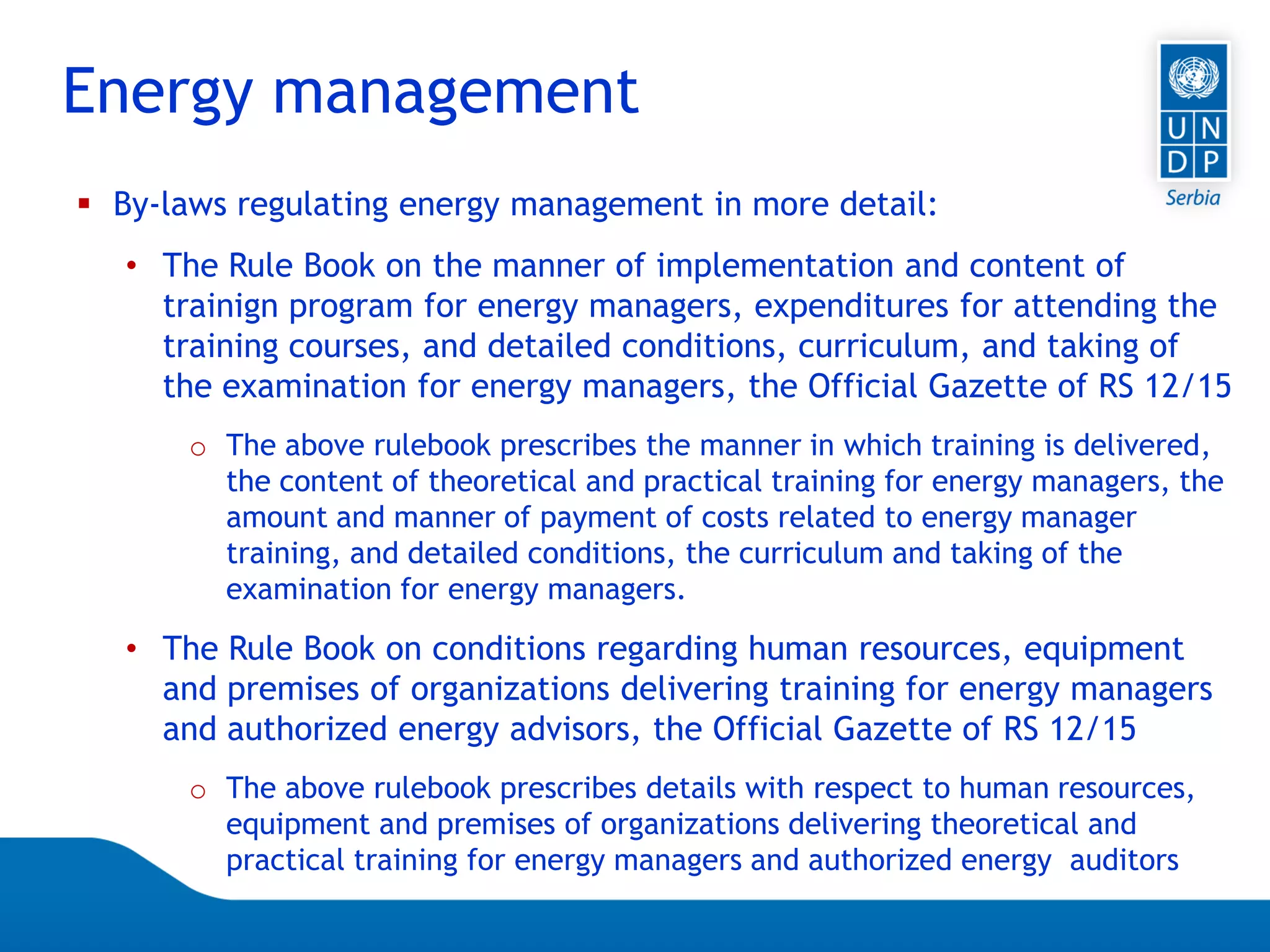 Energy management

U N
D P
Serbia

▪ By-laws regulating energy management in more detail:

• The Rule Book on the manner of implementation and content of trainign program for energy managers, expenditures for attending the training courses, and detailed conditions, curriculum, and taking of the examination for energy managers, the Official Gazette of RS 12/15

○ The above rulebook prescribes the manner in which training is delivered, the content of theoretical and practical training for energy managers, the amount and manner of payment of costs related to energy manager training, and detailed conditions, the curriculum and taking of the examination for energy managers.

• The Rule Book on conditions regarding human resources, equipment and premises of organizations delivering training for energy managers and authorized energy advisors, the Official Gazette of RS 12/15

○ The above rulebook prescribes details with respect to human resources, equipment and premises of organizations delivering theoretical and practical training for energy managers and authorized energy auditors